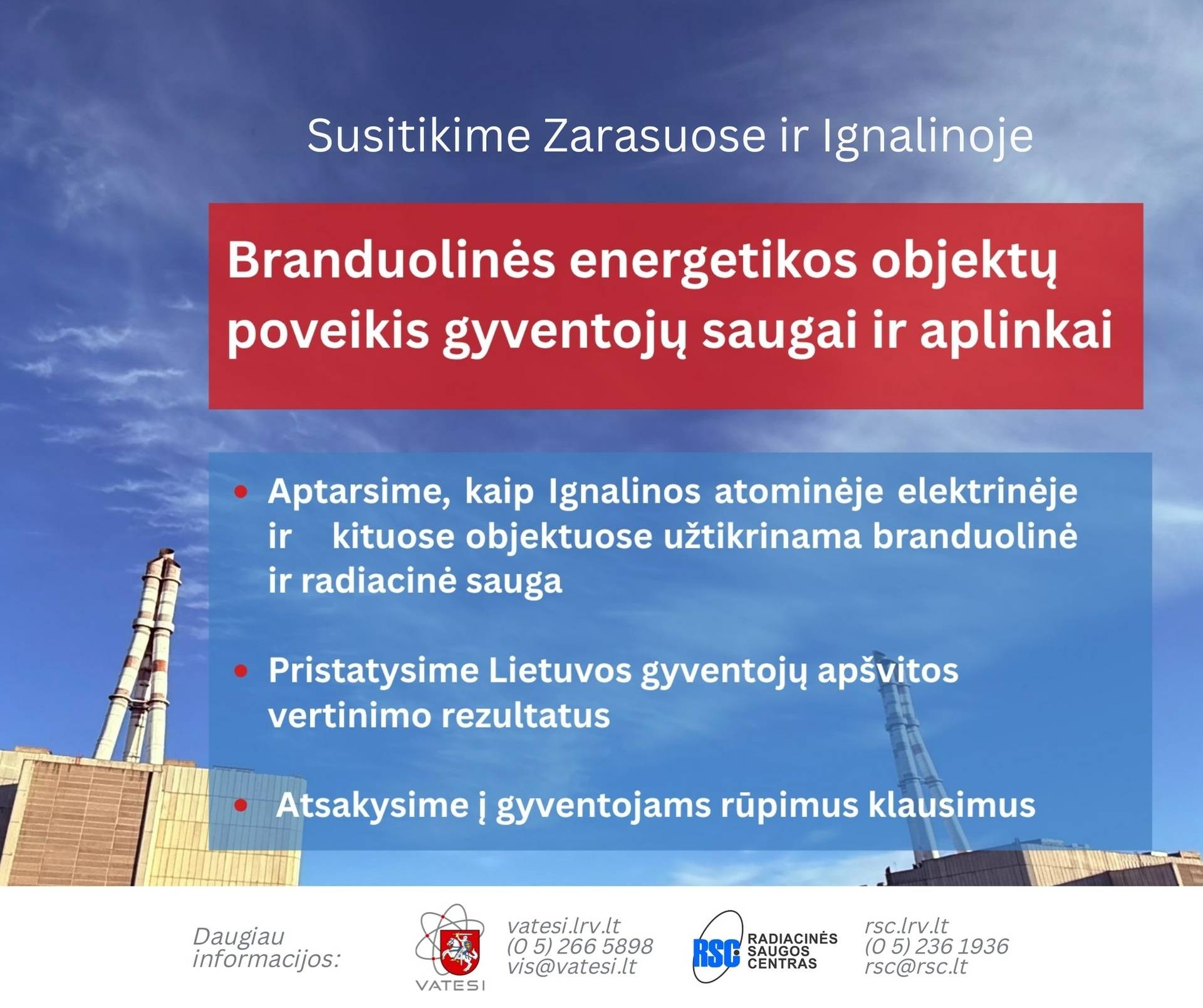 Susitikime Zarasuose ir Ignalinoje

Branduolinės energetikos objektų poveikis gyventojų saugai ir aplinkai

• Aptarsime, kaip Ignalinos atominėje elektrinėje ir kituose objektuose užtikrinama branduolinė ir radiacinė sauga

• Pristatysime Lietuvos gyventojų apšvitos vertinimo rezultatus

• Atsakysime į gyventojams rūpimus klausimus

Daugiau informacijos:

VATESI

vatesi.lrv.lt
(0 5) 266 5898
vis@vatesi.lt

RSC RADIACINĖS SAUGOS CENTRAS

rsc.lrv.lt
(0 5) 236 1936
rsc@rsc.lt